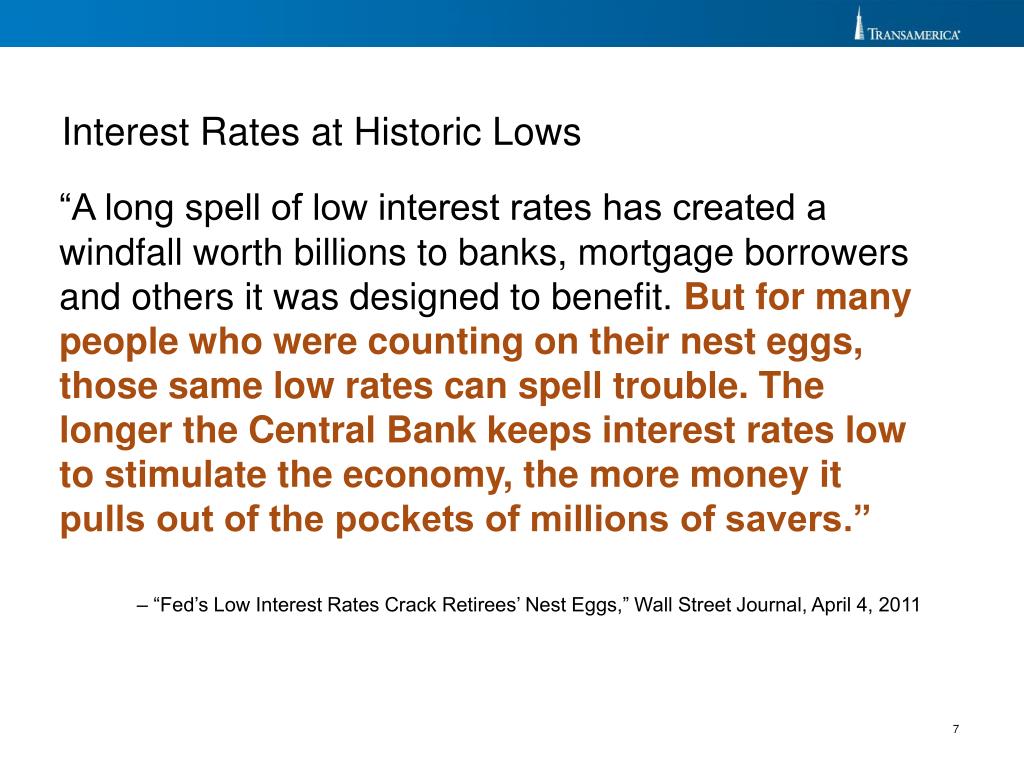 TRANSAMERICA

Interest Rates at Historic Lows

“A long spell of low interest rates has created a windfall worth billions to banks, mortgage borrowers and others it was designed to benefit. But for many people who were counting on their nest eggs, those same low rates can spell trouble. The longer the Central Bank keeps interest rates low to stimulate the economy, the more money it pulls out of the pockets of millions of savers.”

– “Fed’s Low Interest Rates Crack Retirees’ Nest Eggs,” Wall Street Journal, April 4, 2011

7